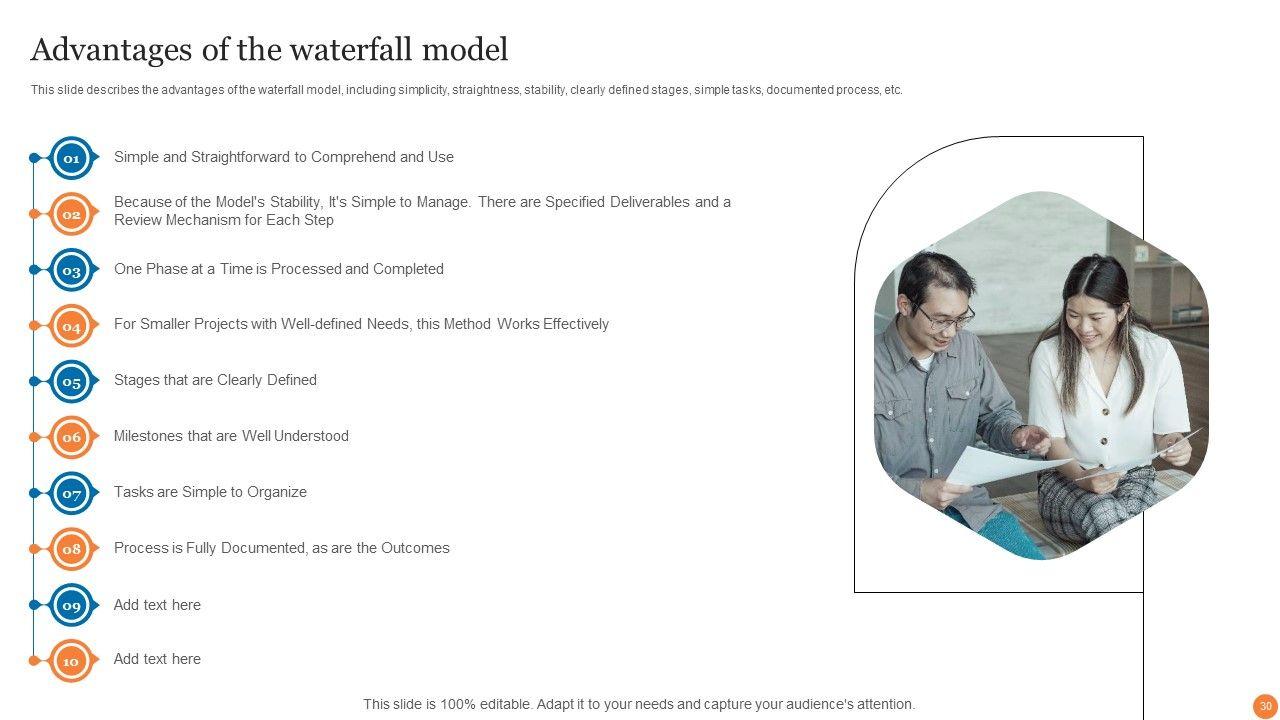 Advantages of the waterfall model

This slide describes the advantages of the waterfall model, including simplicity, straightness, stability, clearly defined stages, simple tasks, documented process, etc.

01 Simple and Straightforward to Comprehend and Use

02 Because of the Model's Stability, It's Simple to Manage. There are Specified Deliverables and a Review Mechanism for Each Step

03 One Phase at a Time is Processed and Completed

04 For Smaller Projects with Well-defined Needs, this Method Works Effectively

05 Stages that are Clearly Defined

06 Milestones that are Well Understood

07 Tasks are Simple to Organize

08 Process is Fully Documented, as are the Outcomes

09 Add text here

10 Add text here

This slide is 100% editable. Adapt it to your needs and capture your audience's attention.

30